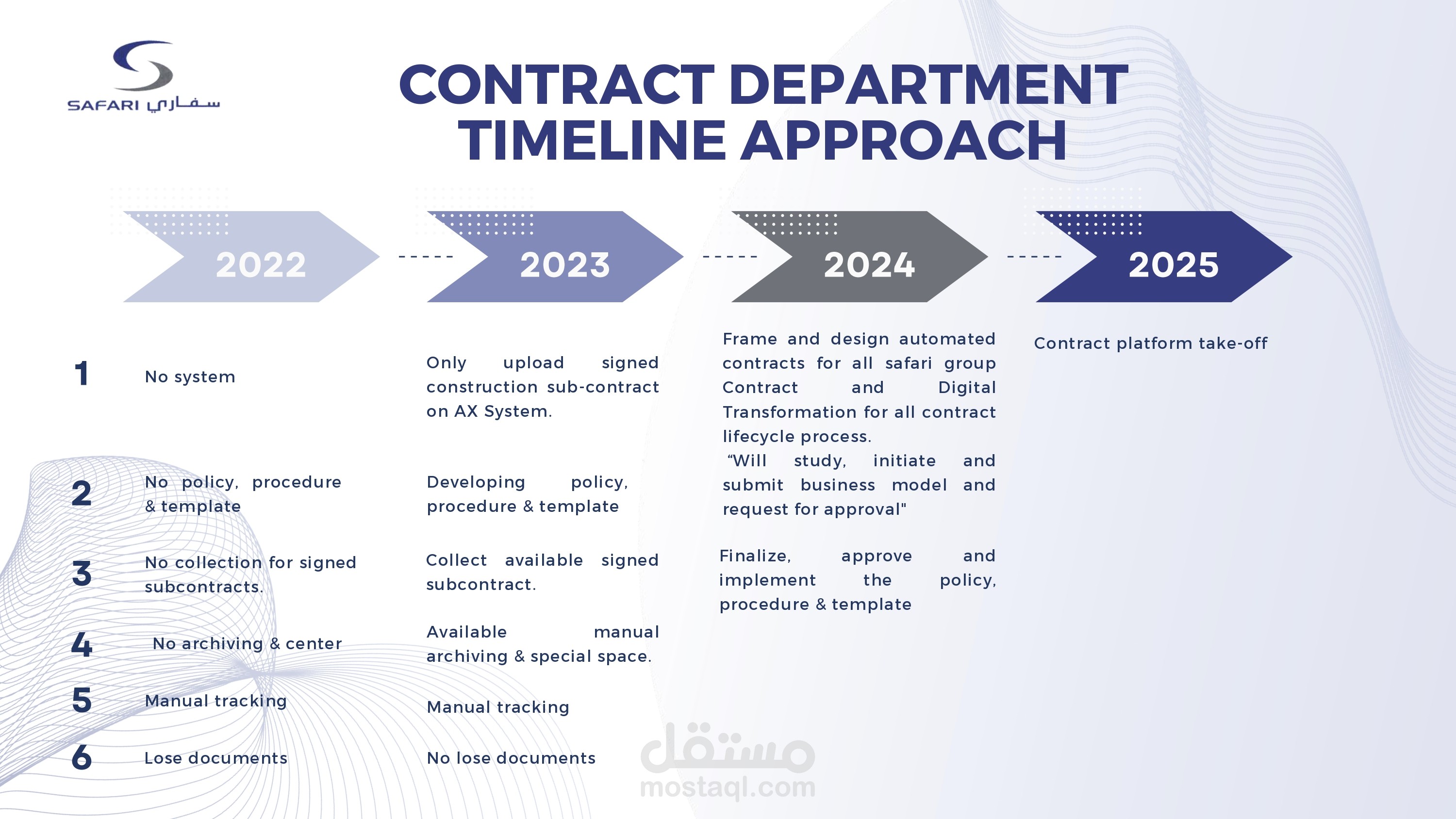 SAFARI سفاري

CONTRACT DEPARTMENT TIMELINE APPROACH

2022

2023

2024

2025

1 No system

2 No policy, procedure & template

3 No collection for signed subcontracts.

4 No archiving & center

5 Manual tracking

6 Lose documents

Only upload signed construction sub-contract on AX System.

Developing policy, procedure & template

Collect available signed subcontract.

Available manual archiving & special space.

Manual tracking

No lose documents

Frame and design automated contracts for all safari group Contract and Digital Transformation for all contract lifecycle process.
“Will study, initiate and submit business model and request for approval"

Finalize, approve and implement the policy, procedure & template

Contract platform take-off

مستقل
mostaql.com